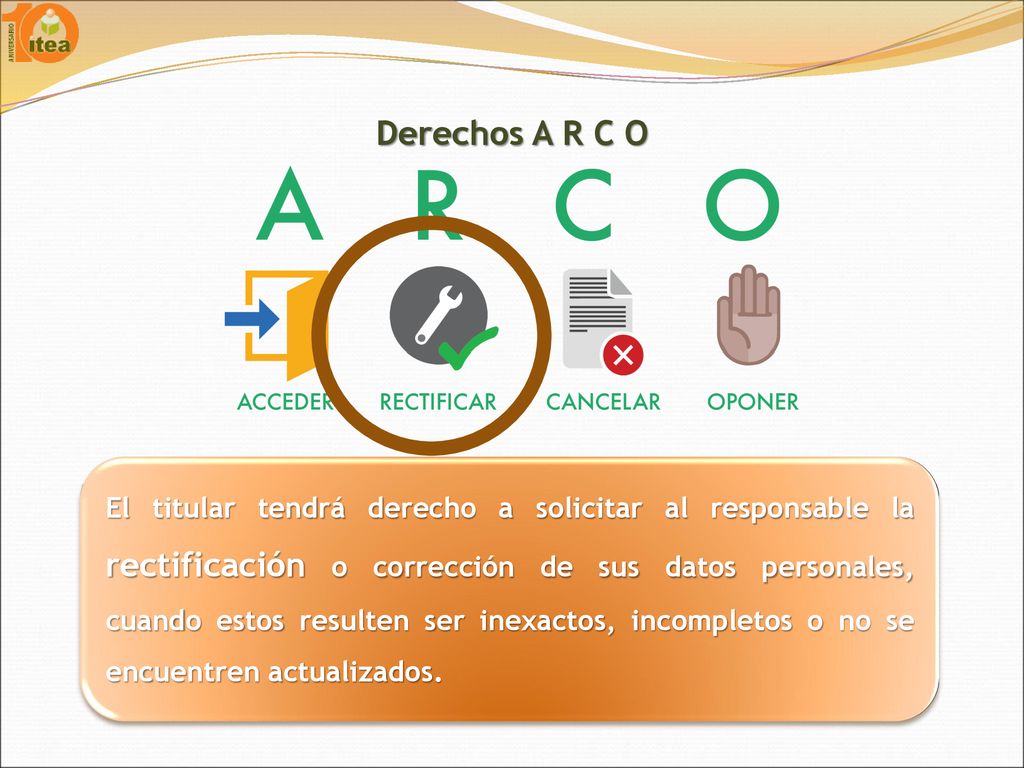 10 ANIVERSARIO itea

Derechos A R C O

A R C O

ACCEDER RECTIFICAR CANCELAR OPONER

El titular tendrá derecho a solicitar al responsable la rectificación o corrección de sus datos personales, cuando estos resulten ser inexactos, incompletos o no se encuentren actualizados.